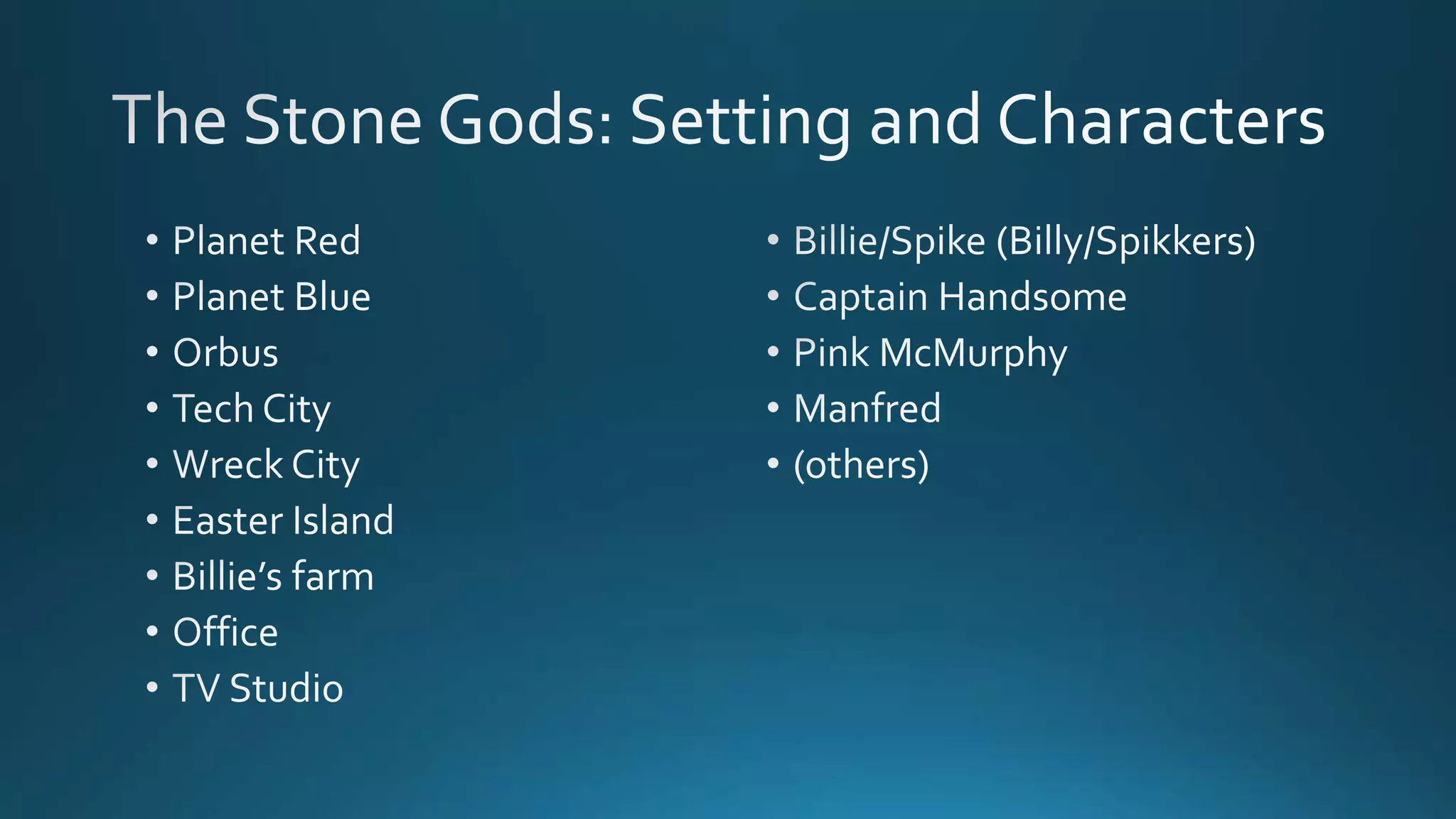 The Stone Gods: Setting and Characters

• Planet Red
• Planet Blue
• Orbus
• Tech City
• Wreck City
• Easter Island
• Billie's farm
• Office
• TV Studio

• Billie/Spike (Billy/Spikkers)
• Captain Handsome
• Pink McMurphy
• Manfred
• (others)